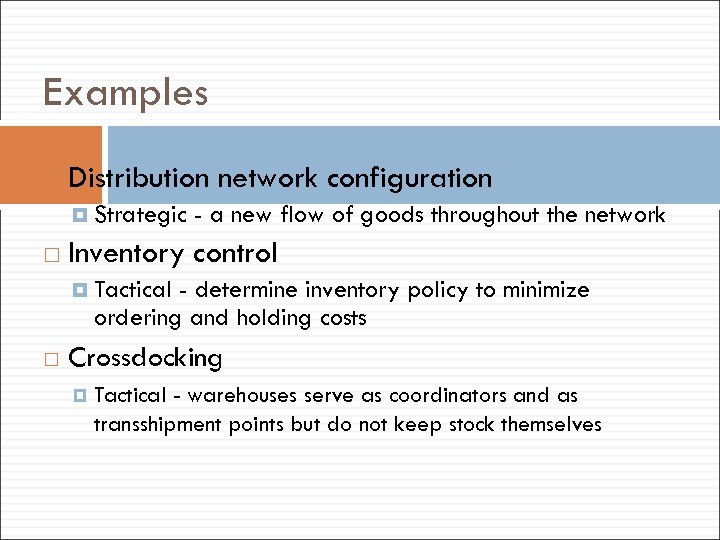 Examples

Distribution network configuration

Strategic - a new flow of goods throughout the network

Inventory control

Tactical - determine inventory policy to minimize ordering and holding costs

Crossdocking

Tactical - warehouses serve as coordinators and as transshipment points but do not keep stock themselves